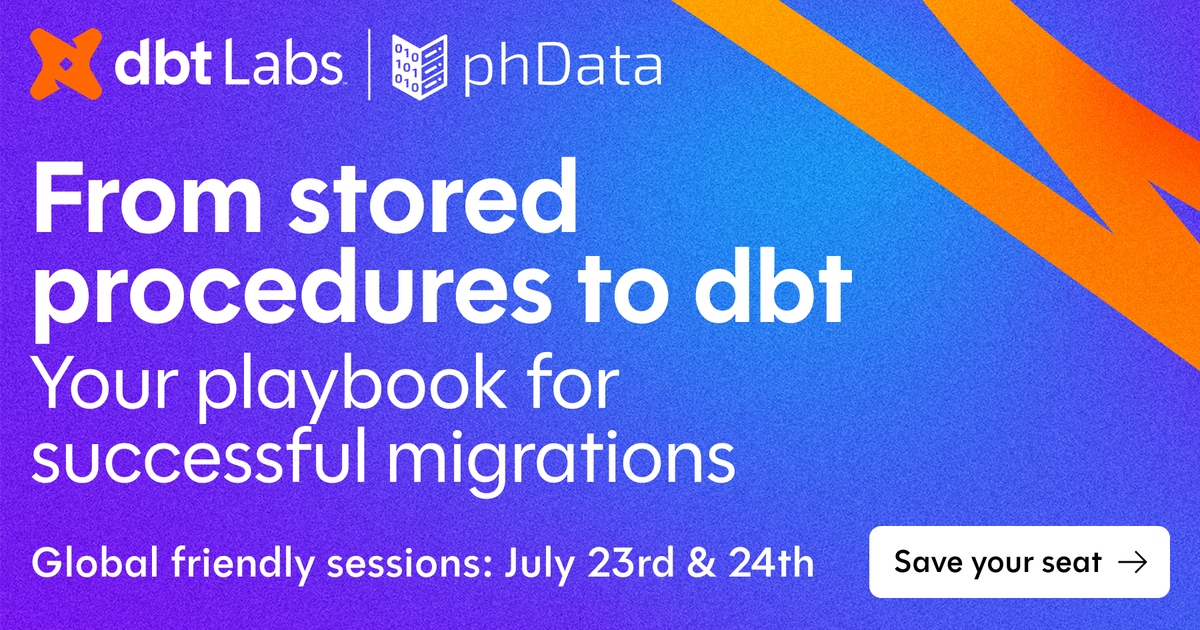 dbt Labs | 010 101 010 phData

From stored procedures to dbt

Your playbook for successful migrations

Global friendly sessions: July 23rd & 24th

Save your seat →